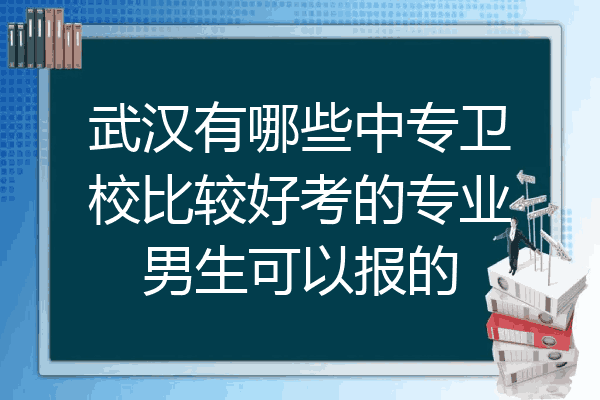 武汉有哪些中专卫校比较好考的专业男生可以报的